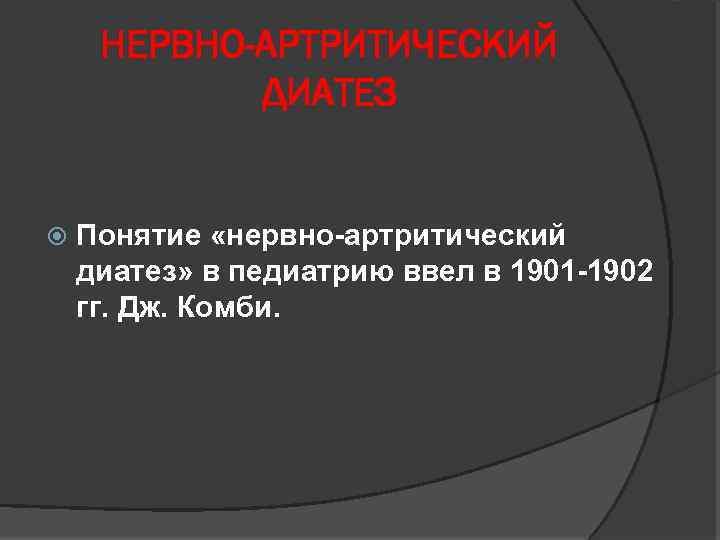 НЕРВНО-АРТРИТИЧЕСКИЙ ДИАТЕЗ

Понятие «нервно-артритический диатез» в педиатрию ввел в 1901-1902 гг. Дж. Комби.